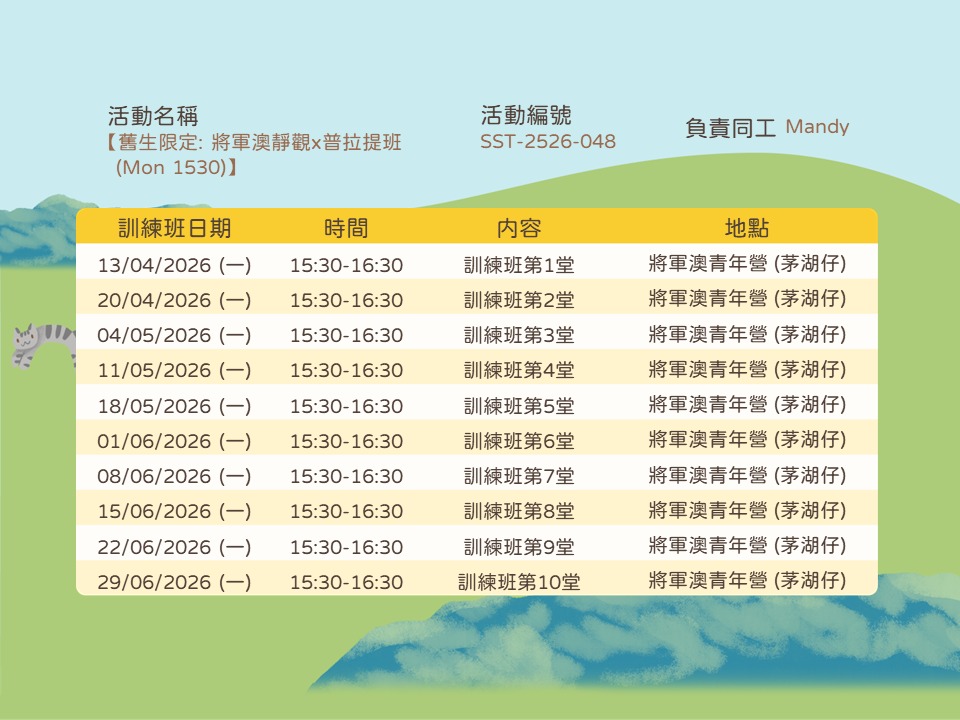 活動名稱
【舊生限定: 將軍澳靜觀x普拉提班 (Mon 1530)】

活動編號
SST-2526-048

負責同工 Mandy

| 訓練班日期 | 時間 | 內容 | 地點 |
|---|---|---|---|
| 13/04/2026 (一) | 15:30-16:30 | 訓練班第1堂 | 將軍澳青年營 (茅湖仔) |
| 20/04/2026 (一) | 15:30-16:30 | 訓練班第2堂 | 將軍澳青年營 (茅湖仔) |
| 04/05/2026 (一) | 15:30-16:30 | 訓練班第3堂 | 將軍澳青年營 (茅湖仔) |
| 11/05/2026 (一) | 15:30-16:30 | 訓練班第4堂 | 將軍澳青年營 (茅湖仔) |
| 18/05/2026 (一) | 15:30-16:30 | 訓練班第5堂 | 將軍澳青年營 (茅湖仔) |
| 01/06/2026 (一) | 15:30-16:30 | 訓練班第6堂 | 將軍澳青年營 (茅湖仔) |
| 08/06/2026 (一) | 15:30-16:30 | 訓練班第7堂 | 將軍澳青年營 (茅湖仔) |
| 15/06/2026 (一) | 15:30-16:30 | 訓練班第8堂 | 將軍澳青年營 (茅湖仔) |
| 22/06/2026 (一) | 15:30-16:30 | 訓練班第9堂 | 將軍澳青年營 (茅湖仔) |
| 29/06/2026 (一) | 15:30-16:30 | 訓練班第10堂 | 將軍澳青年營 (茅湖仔) |